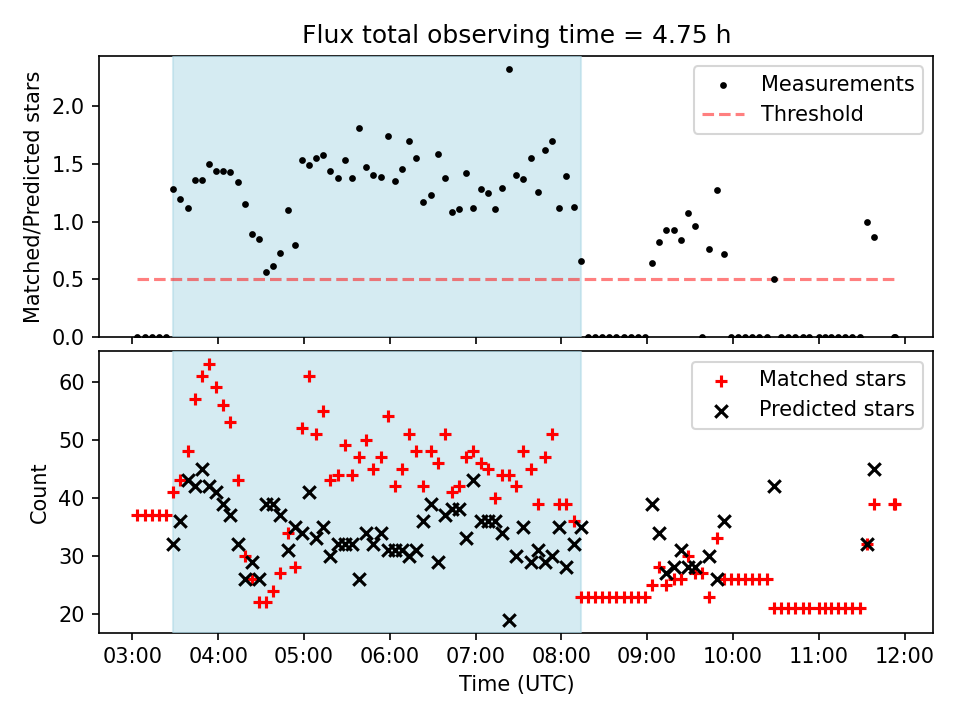 Flux total observing time = 4.75 h

Matched/Predicted stars

2.0
1.5
1.0
0.5
0.0

Measurements
Threshold

Count

60
50
40
30
20

Matched stars
Predicted stars

03:00 04:00 05:00 06:00 07:00 08:00 09:00 10:00 11:00 12:00
Time (UTC)